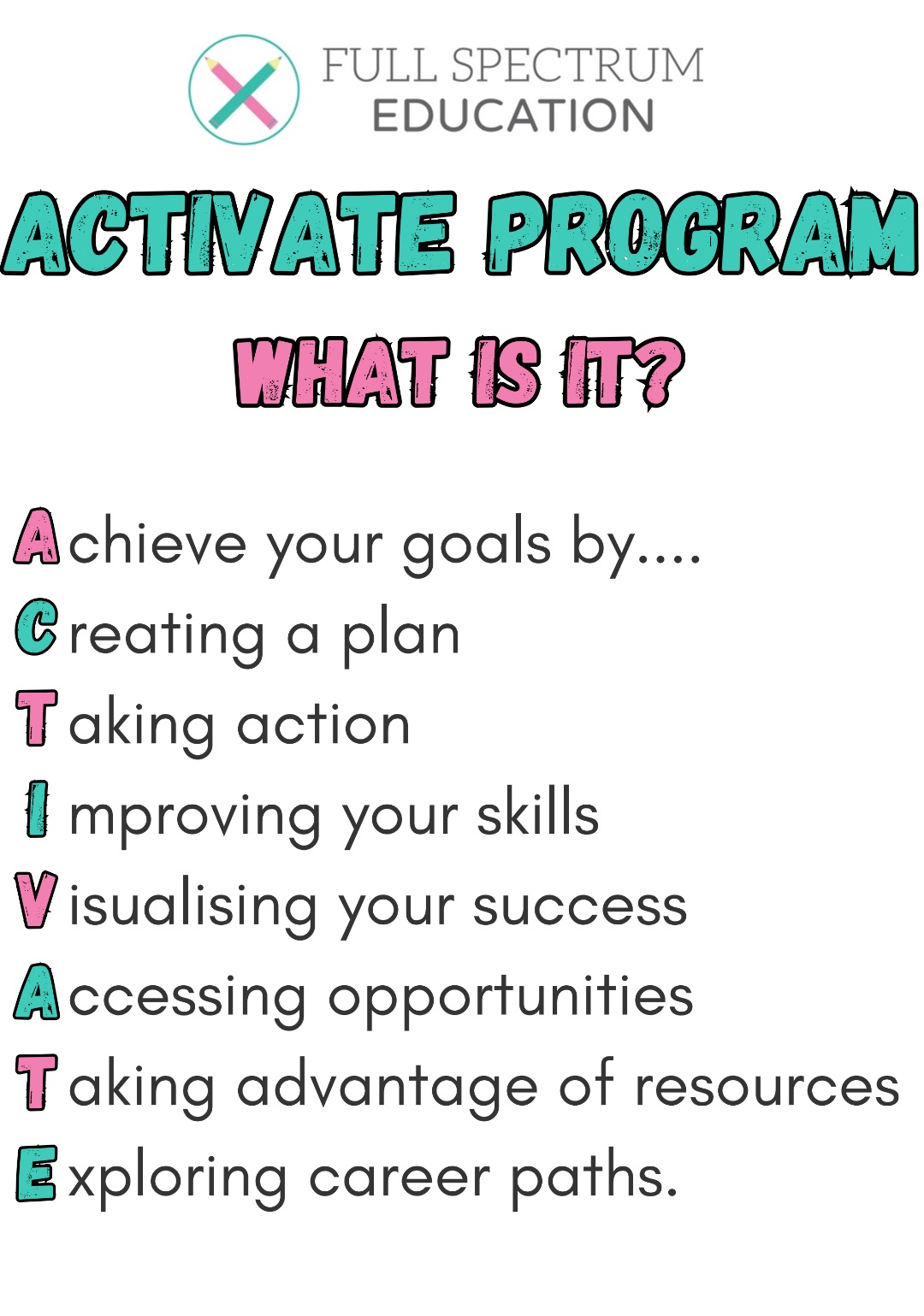 FULL SPECTRUM EDUCATION

ACTIVATE PROGRAM

WHAT IS IT?

Achieve your goals by....
Creating a plan
Taking action
Improving your skills
Visualising your success
Accessing opportunities
Taking advantage of resources
Exploring career paths.